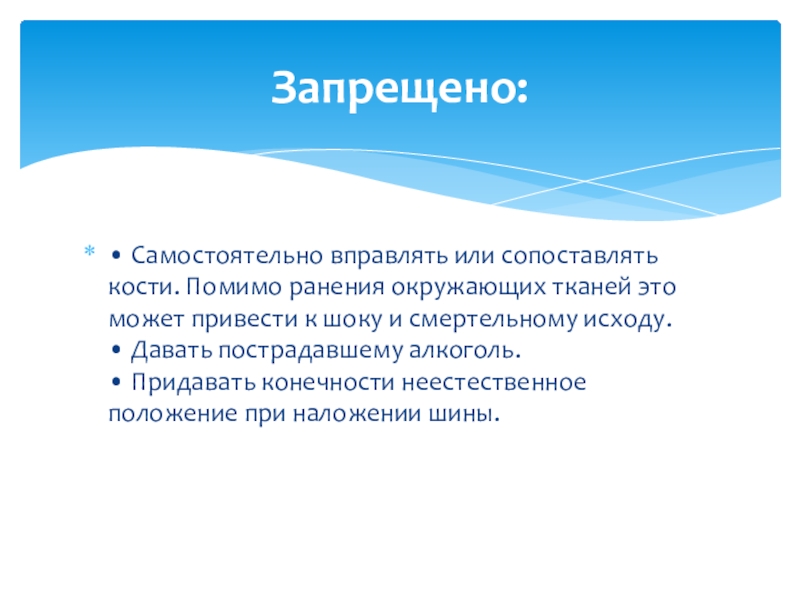 Запрещено:

* • Самостоятельно вправлять или сопоставлять кости. Помимо ранения окружающих тканей это может привести к шоку и смертельному исходу.
• Давать пострадавшему алкоголь.
• Придавать конечности неестественное положение при наложении шины.